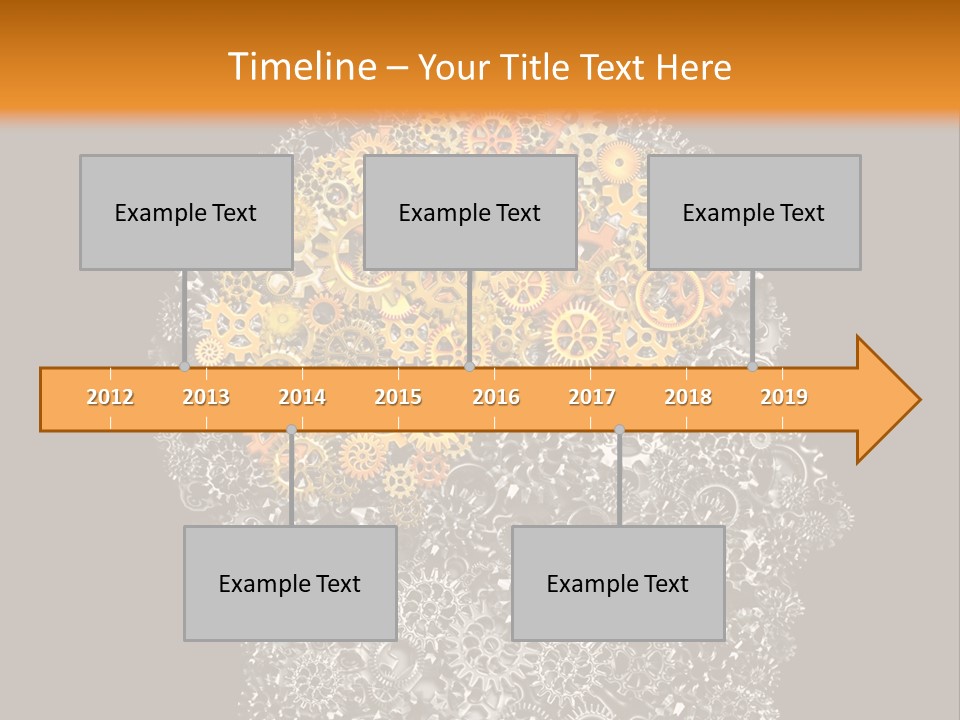 Timeline – Your Title Text Here

Example Text

Example Text

Example Text

2012 2013 2014 2015 2016 2017 2018 2019

Example Text

Example Text